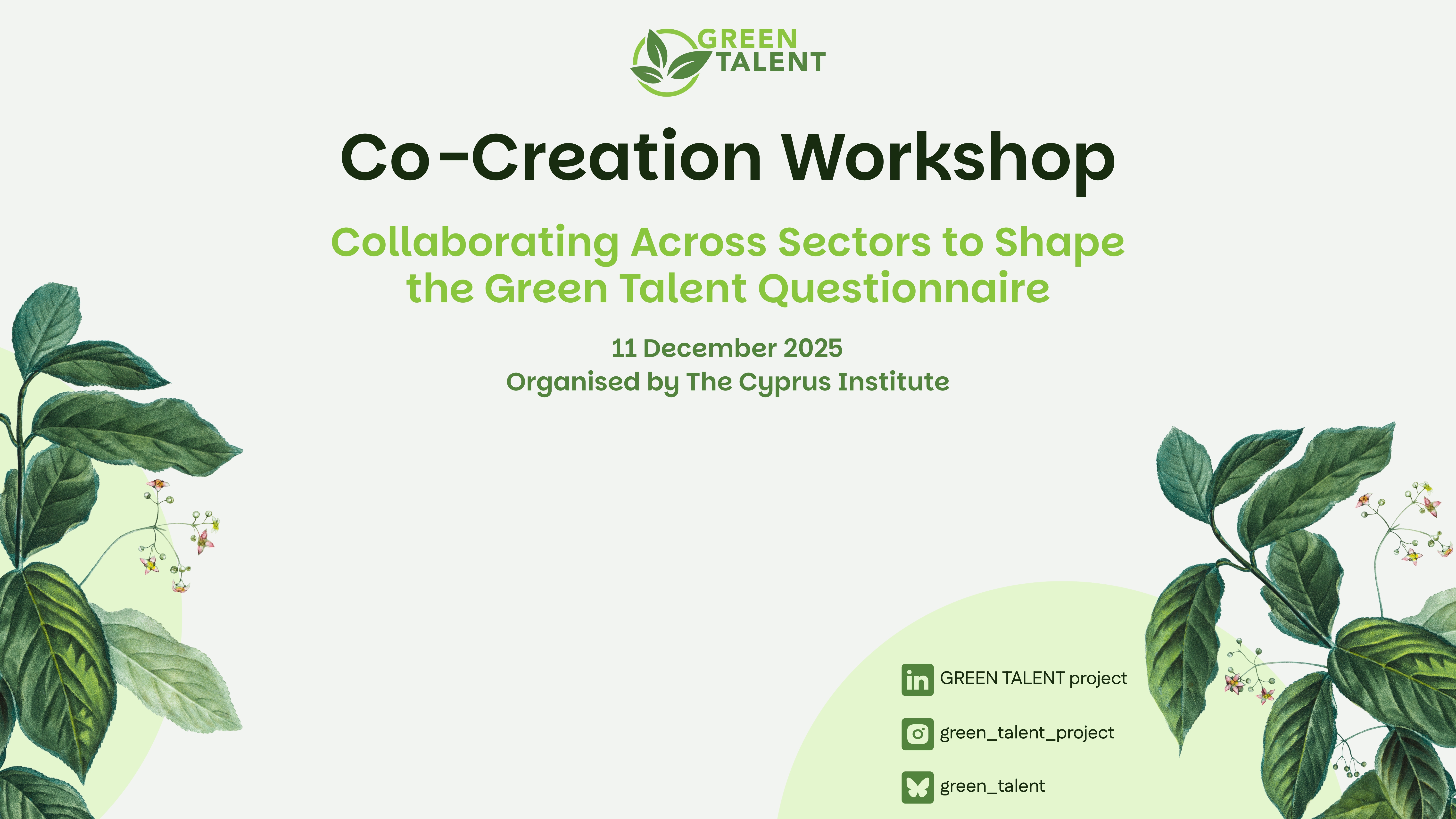 GREEN TALENT

Co-Creation Workshop

Collaborating Across Sectors to Shape the Green Talent Questionnaire

11 December 2025
Organised by The Cyprus Institute

GREEN TALENT project

green_talent_project

green_talent